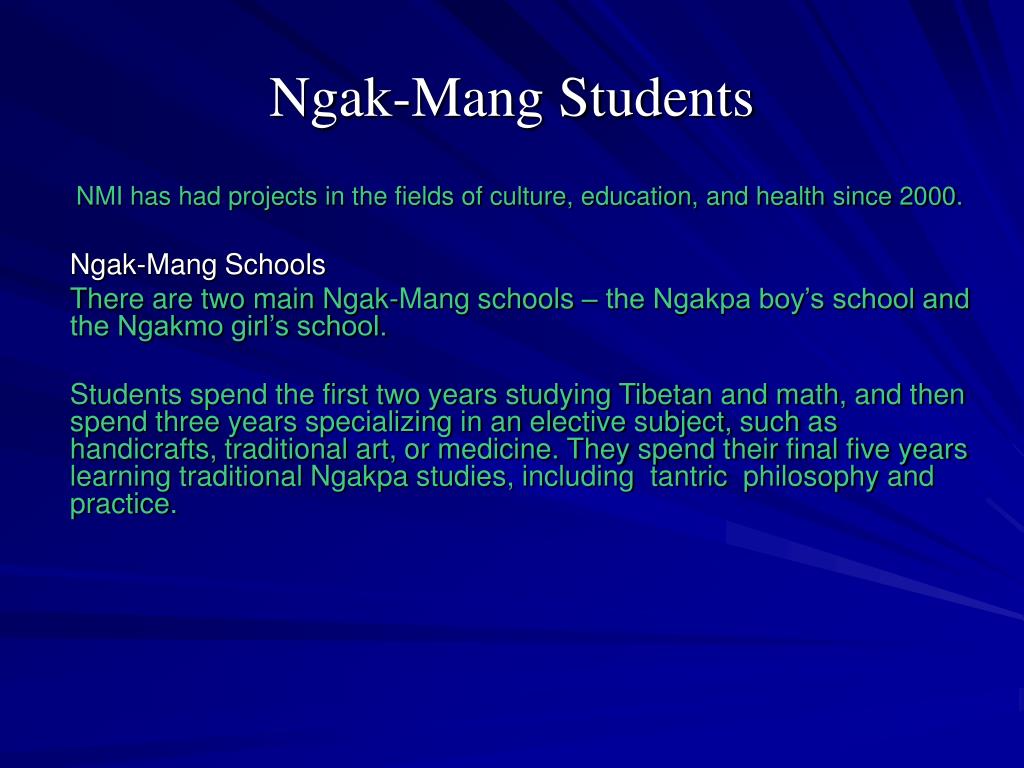 Ngak-Mang Students

NMI has had projects in the fields of culture, education, and health since 2000.

Ngak-Mang Schools
There are two main Ngak-Mang schools – the Ngakpa boy’s school and the Ngakmo girl’s school.

Students spend the first two years studying Tibetan and math, and then spend three years specializing in an elective subject, such as handicrafts, traditional art, or medicine. They spend their final five years learning traditional Ngakpa studies, including tantric philosophy and practice.